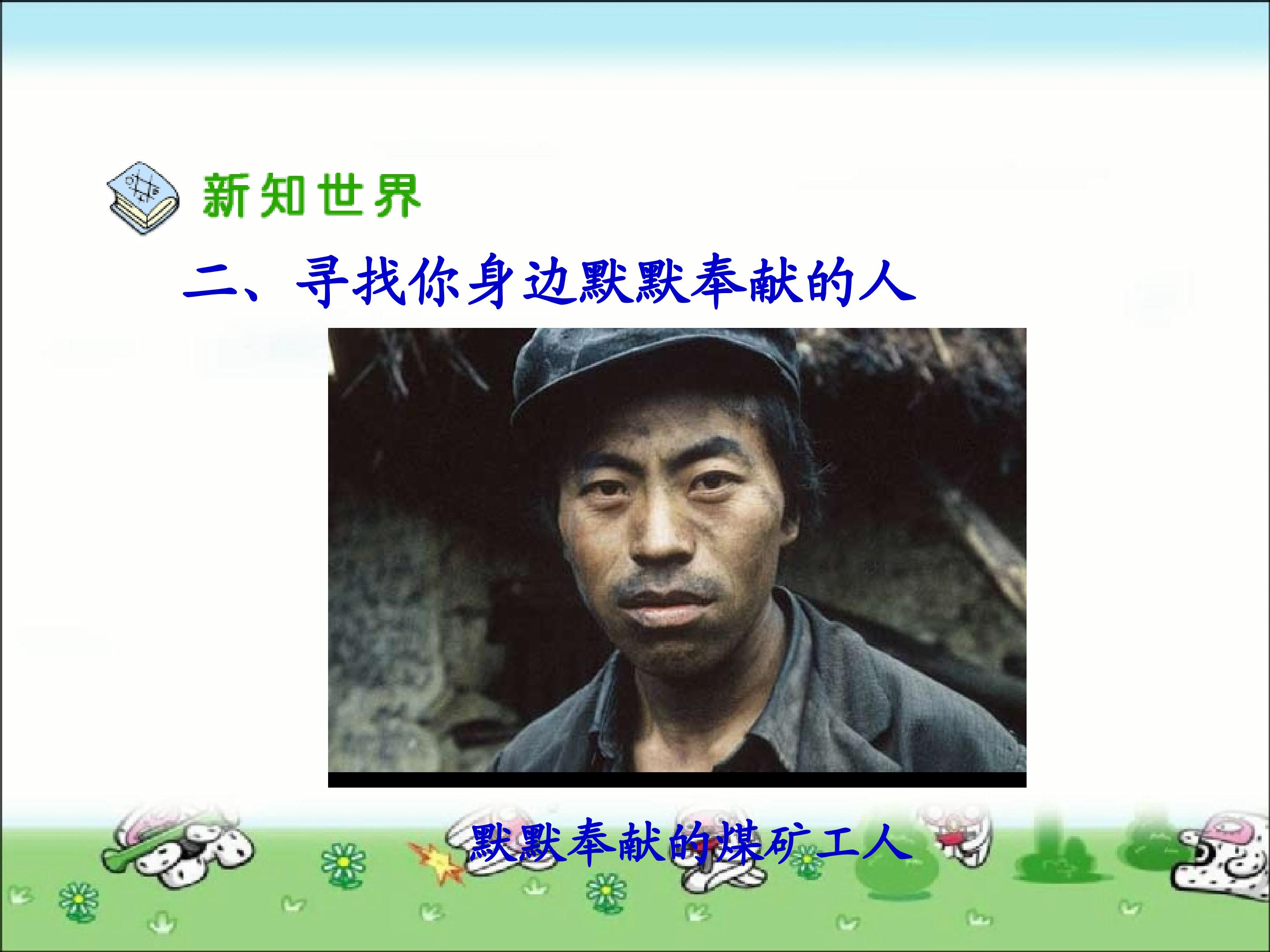 新知世界

二、寻找你身边默默奉献的人

默默奉献的煤矿工人